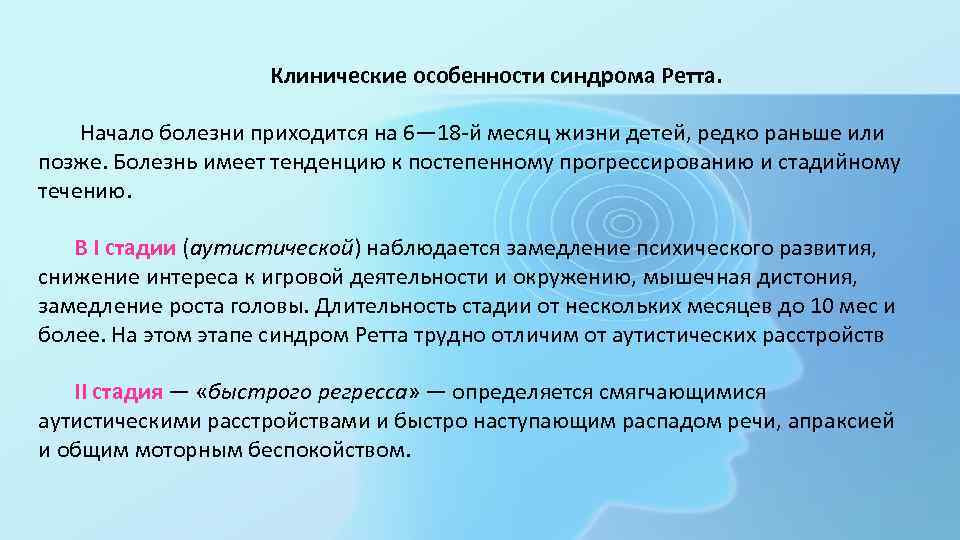 Клинические особенности синдрома Ретта.

Начало болезни приходится на 6—18-й месяц жизни детей, редко раньше или позже. Болезнь имеет тенденцию к постепенному прогрессированию и стадийному течению.

В I стадии (аутистической) наблюдается замедление психического развития, снижение интереса к игровой деятельности и окружению, мышечная дистония, замедление роста головы. Длительность стадии от нескольких месяцев до 10 мес и более. На этом этапе синдром Ретта трудно отличим от аутистических расстройств

II стадия — «быстрого регресса» — определяется смягчающимися аутистическими расстройствами и быстро наступающим распадом речи, апраксией и общим моторным беспокойством.